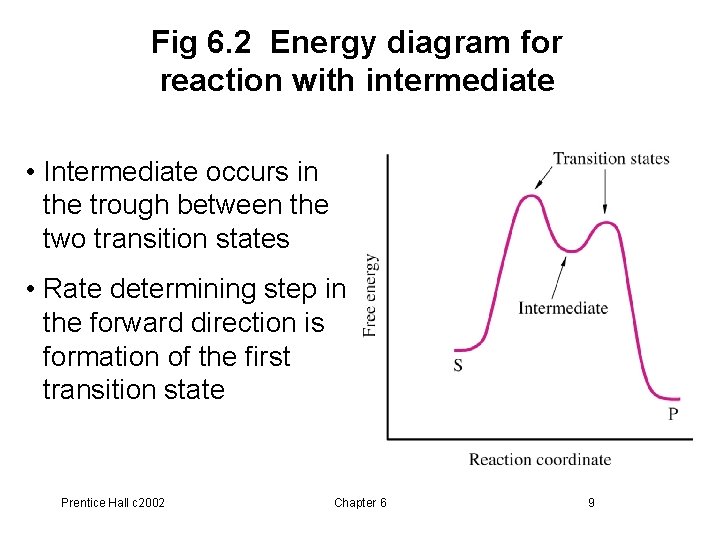 Fig 6.2 Energy diagram for reaction with intermediate

• Intermediate occurs in the trough between the two transition states

• Rate determining step in the forward direction is formation of the first transition state

Transition states

Free energy

Intermediate

S

P

Reaction coordinate

Prentice Hall c2002

Chapter 6

9